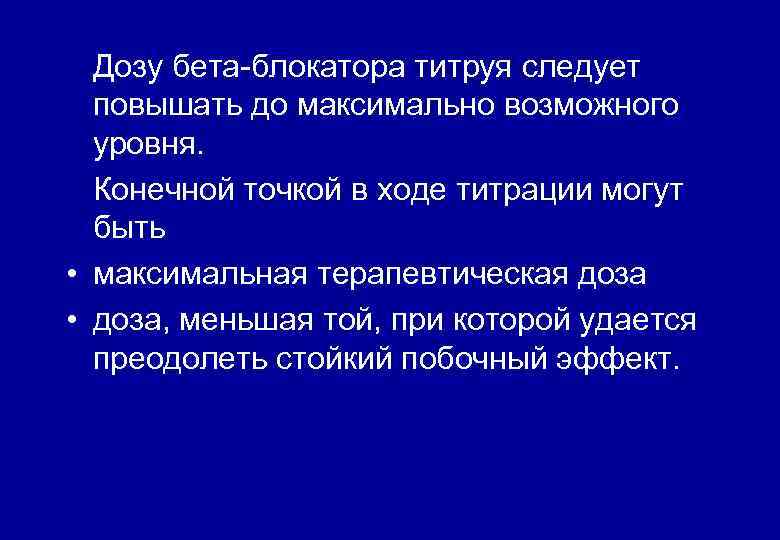 Дозу бета-блокатора титруя следует повышать до максимально возможного уровня.

Конечной точкой в ходе титрации могут быть

• максимальная терапевтическая доза
• доза, меньшая той, при которой удается преодолеть стойкий побочный эффект.